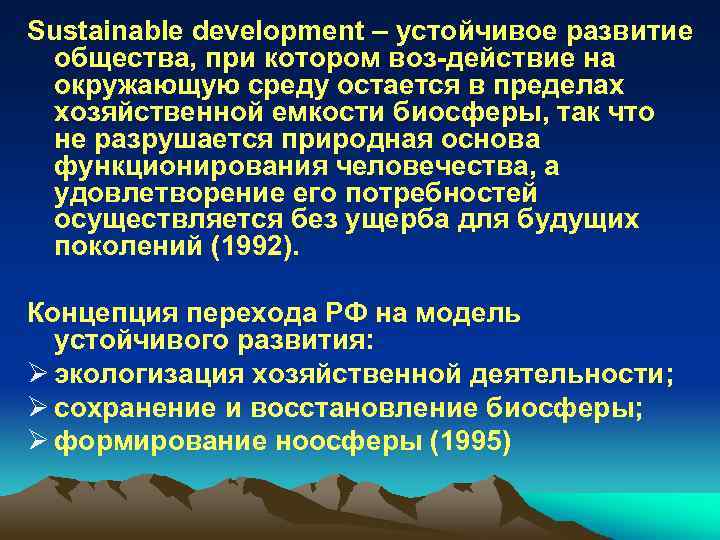 Sustainable development – устойчивое развитие общества, при котором воз-действие на окружающую среду остается в пределах хозяйственной емкости биосферы, так что не разрушается природная основа функционирования человечества, а удовлетворение его потребностей осуществляется без ущерба для будущих поколений (1992).

Концепция перехода РФ на модель устойчивого развития:
➢ экологизация хозяйственной деятельности;
➢ сохранение и восстановление биосферы;
➢ формирование ноосферы (1995)